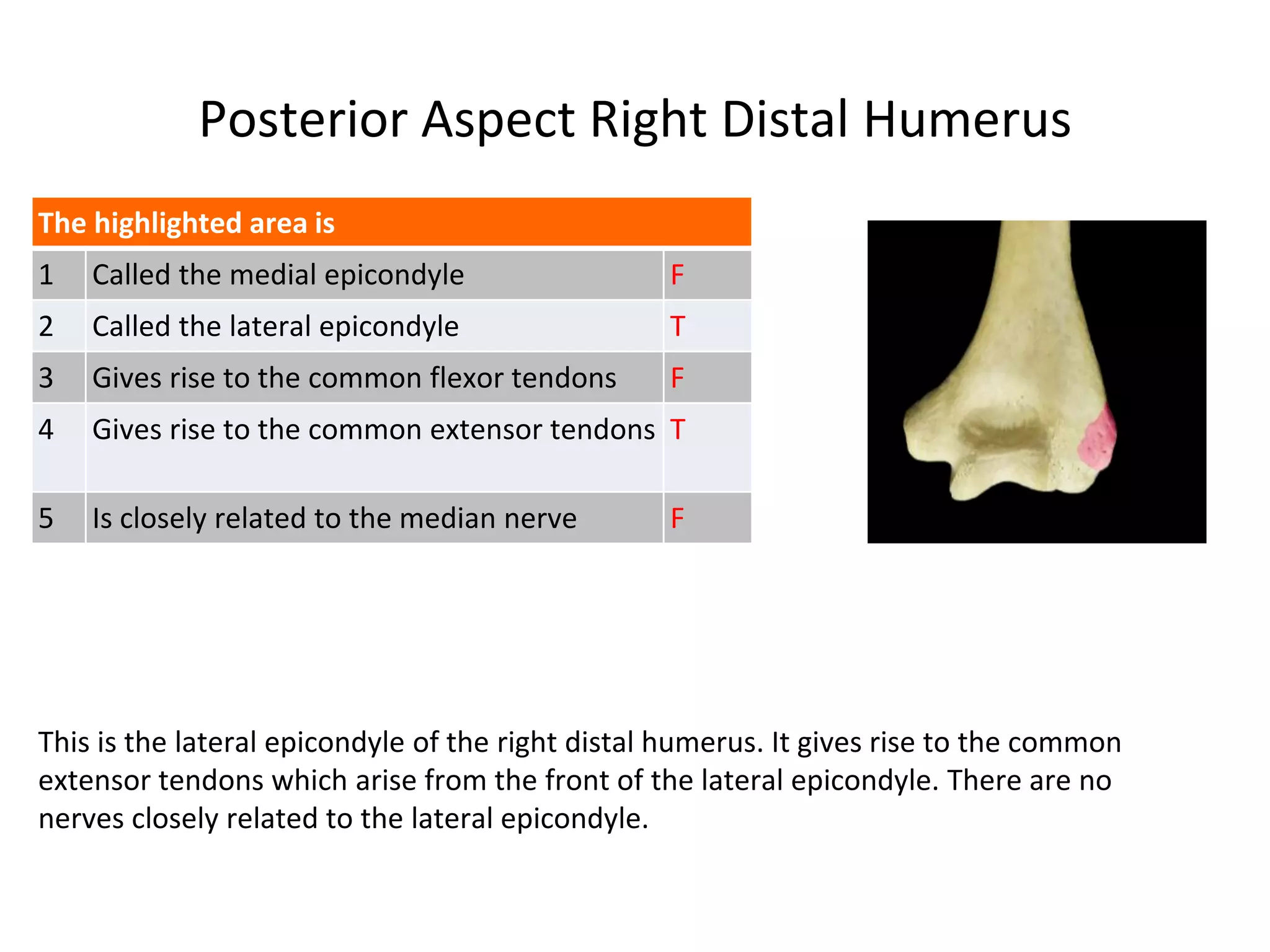 Posterior Aspect Right Distal Humerus

| The highlighted area is | | |
|---|---|---|
| 1 | Called the medial epicondyle | F |
| 2 | Called the lateral epicondyle | T |
| 3 | Gives rise to the common flexor tendons | F |
| 4 | Gives rise to the common extensor tendons | T |
| 5 | Is closely related to the median nerve | F |

This is the lateral epicondyle of the right distal humerus. It gives rise to the common extensor tendons which arise from the front of the lateral epicondyle. There are no nerves closely related to the lateral epicondyle.